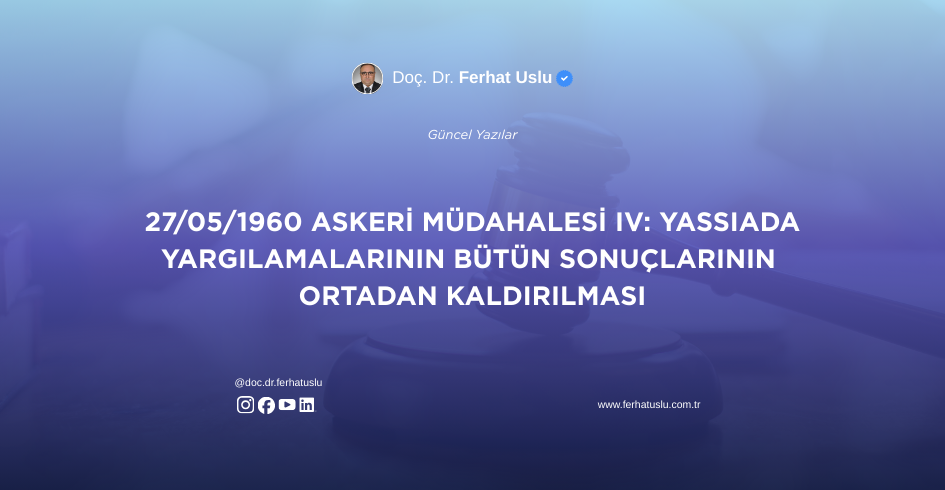 Doç. Dr. Ferhat Uslu

Güncel Yazılar

27/05/1960 ASKERİ MÜDAHALESİ IV: YASSIADA YARGILAMALARININ BÜTÜN SONUÇLARININ ORTADAN KALDIRILMASI

@doc.dr.ferhatuslu

www.ferhatuslu.com.tr